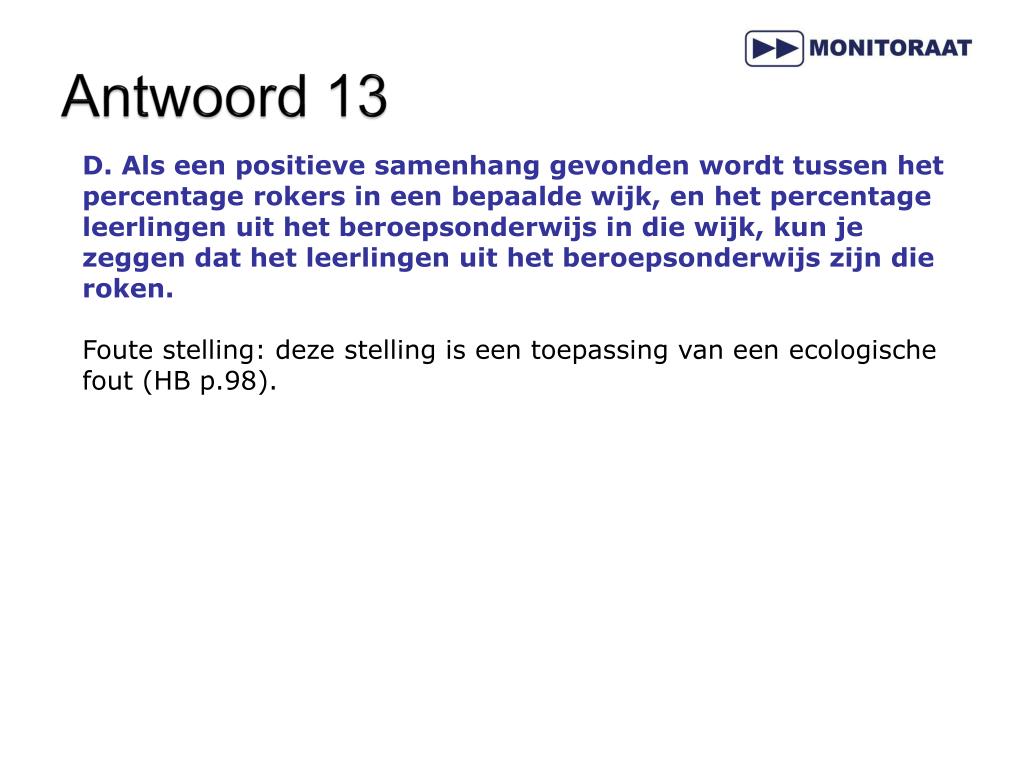 MONITORAAT

Antwoord 13

D. Als een positieve samenhang gevonden wordt tussen het percentage rokers in een bepaalde wijk, en het percentage leerlingen uit het beroepsonderwijs in die wijk, kun je zeggen dat het leerlingen uit het beroepsonderwijs zijn die roken.

Foute stelling: deze stelling is een toepassing van een ecologische fout (HB p.98).